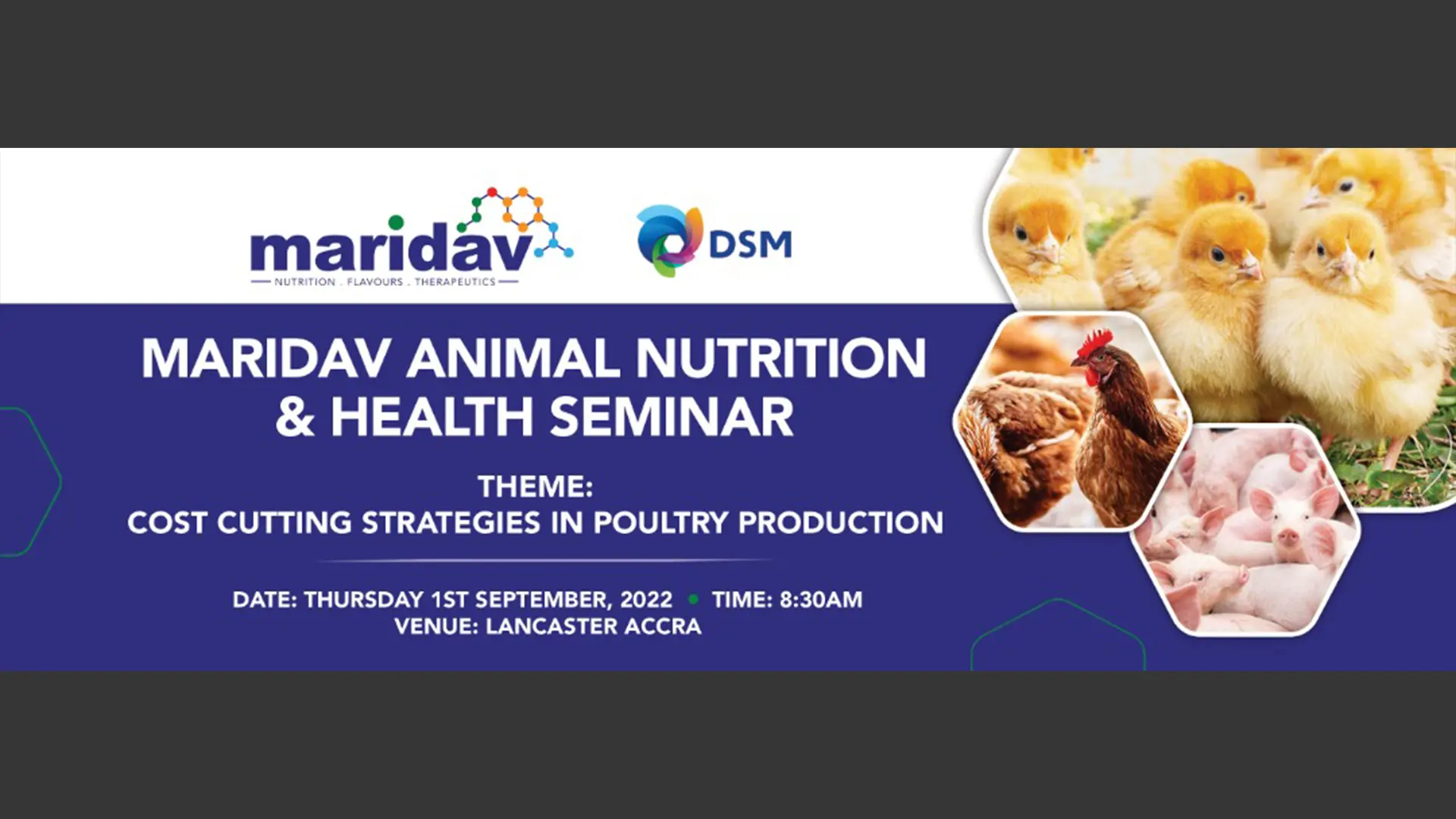 maridav
NUTRITION . FLAVOURS . THERAPEUTICS

DSM

MARIDAV ANIMAL NUTRITION & HEALTH SEMINAR

THEME:
COST CUTTING STRATEGIES IN POULTRY PRODUCTION

DATE: THURSDAY 1ST SEPTEMBER, 2022 • TIME: 8:30AM
VENUE: LANCASTER ACCRA